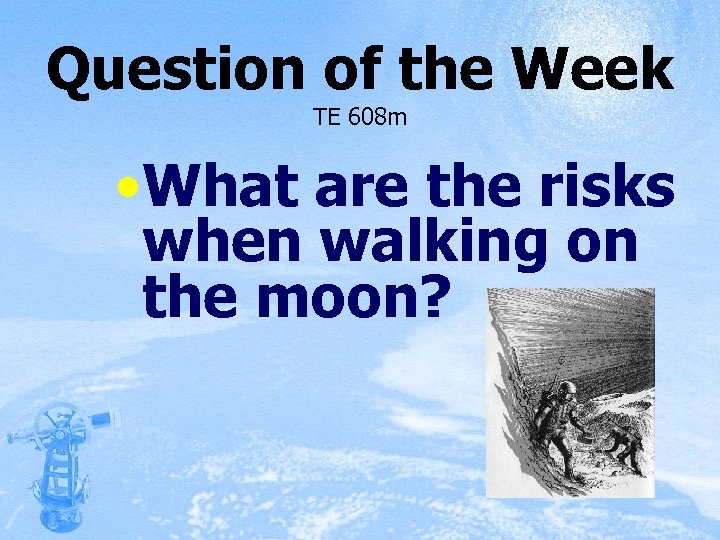 Question of the Week

TE 608m

• What are the risks when walking on the moon?